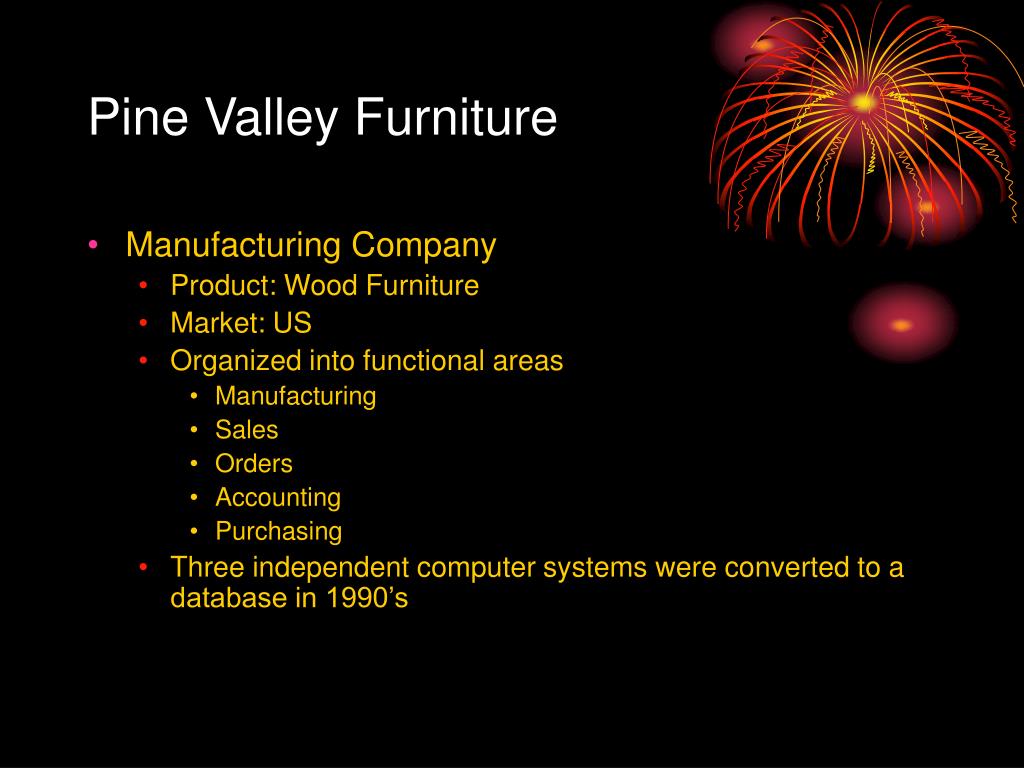 Pine Valley Furniture

• Manufacturing Company
  • Product: Wood Furniture
  • Market: US
  • Organized into functional areas
    • Manufacturing
    • Sales
    • Orders
    • Accounting
    • Purchasing
  • Three independent computer systems were converted to a database in 1990’s